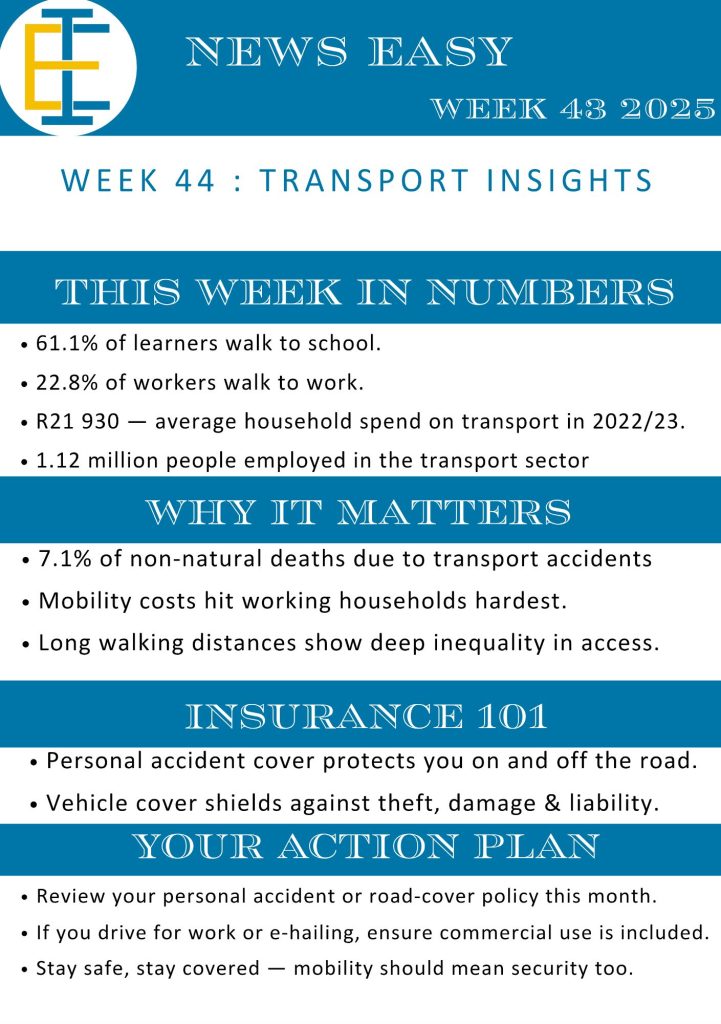 NEWS EASY

WEEK 43 2025

WEEK 44 : TRANSPORT INSIGHTS

THIS WEEK IN NUMBERS

• 61.1% of learners walk to school.
• 22.8% of workers walk to work.
• R21 930 — average household spend on transport in 2022/23.
• 1.12 million people employed in the transport sector

WHY IT MATTERS

• 7.1% of non-natural deaths due to transport accidents
• Mobility costs hit working households hardest.
• Long walking distances show deep inequality in access.

INSURANCE 101

• Personal accident cover protects you on and off the road.
• Vehicle cover shields against theft, damage & liability.

YOUR ACTION PLAN

• Review your personal accident or road-cover policy this month.
• If you drive for work or e-hailing, ensure commercial use is included.
• Stay safe, stay covered — mobility should mean security too.